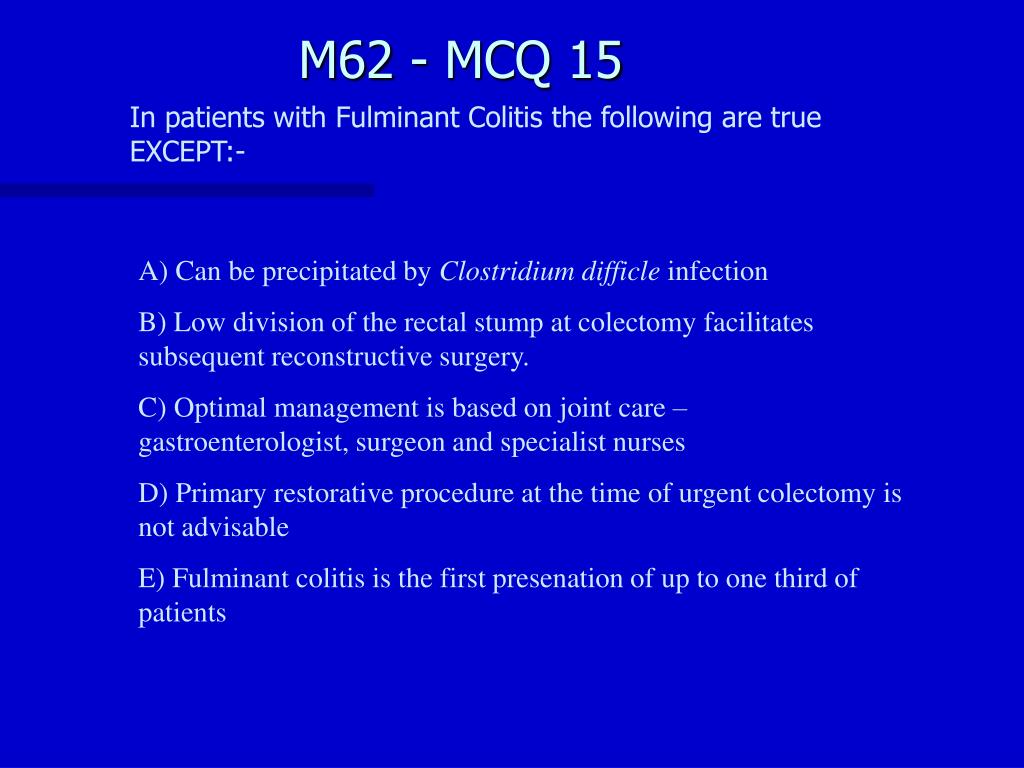 M62 - MCQ 15

In patients with Fulminant Colitis the following are true EXCEPT:-

A) Can be precipitated by Clostridium difficle infection

B) Low division of the rectal stump at colectomy facilitates subsequent reconstructive surgery.

C) Optimal management is based on joint care – gastroenterologist, surgeon and specialist nurses

D) Primary restorative procedure at the time of urgent colectomy is not advisable

E) Fulminant colitis is the first presenation of up to one third of patients